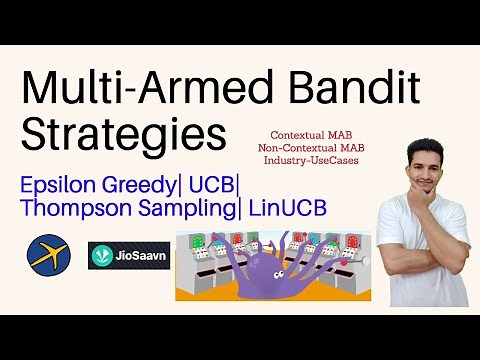 Multi-Armed Bandit Strategies

Contextual MAB
Non-Contextual MAB
Industry-UseCases

Epsilon Greedy| UCB|
Thompson Sampling| LinUCB

JioSaavn